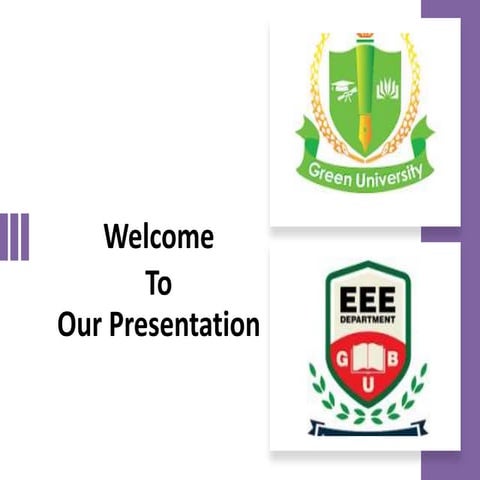 Welcome
To
Our Presentation

Green University

EEE
DEPARTMENT
G B
U